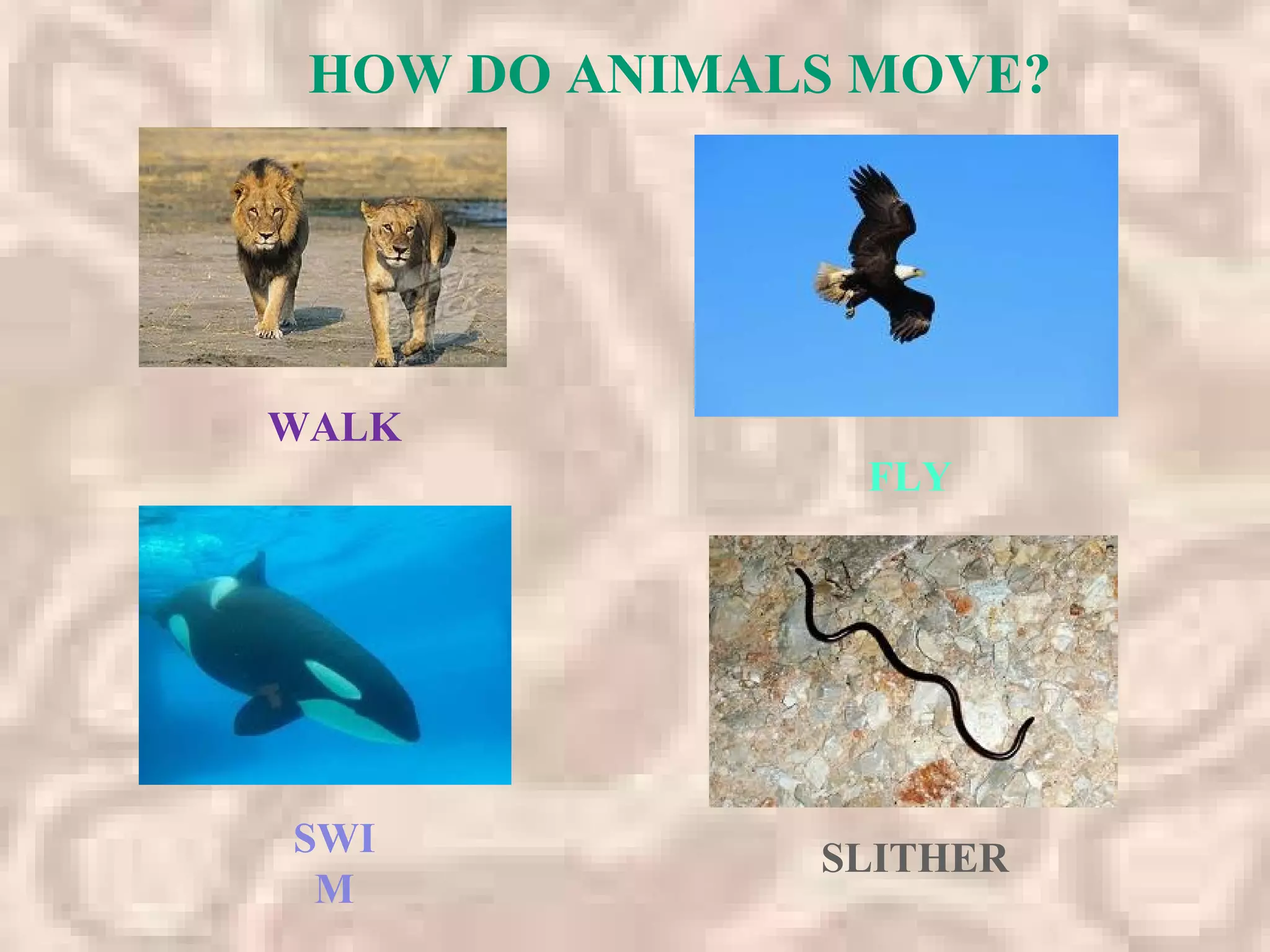 HOW DO ANIMALS MOVE?

WALK

FLY

SWI
M

SLITHER